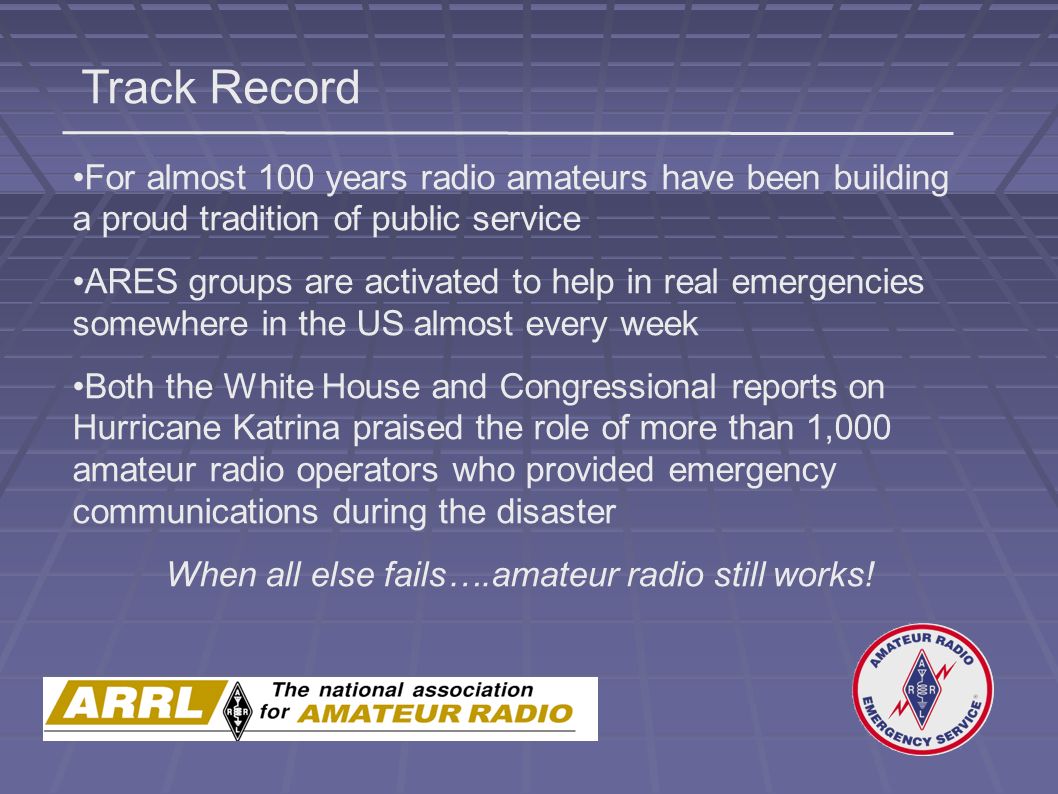 Track Record

•For almost 100 years radio amateurs have been building a proud tradition of public service

•ARES groups are activated to help in real emergencies somewhere in the US almost every week

•Both the White House and Congressional reports on Hurricane Katrina praised the role of more than 1,000 amateur radio operators who provided emergency communications during the disaster

When all else fails….amateur radio still works!

ARRL The national association for AMATEUR RADIO

AMATEUR RADIO EMERGENCY SERVICE